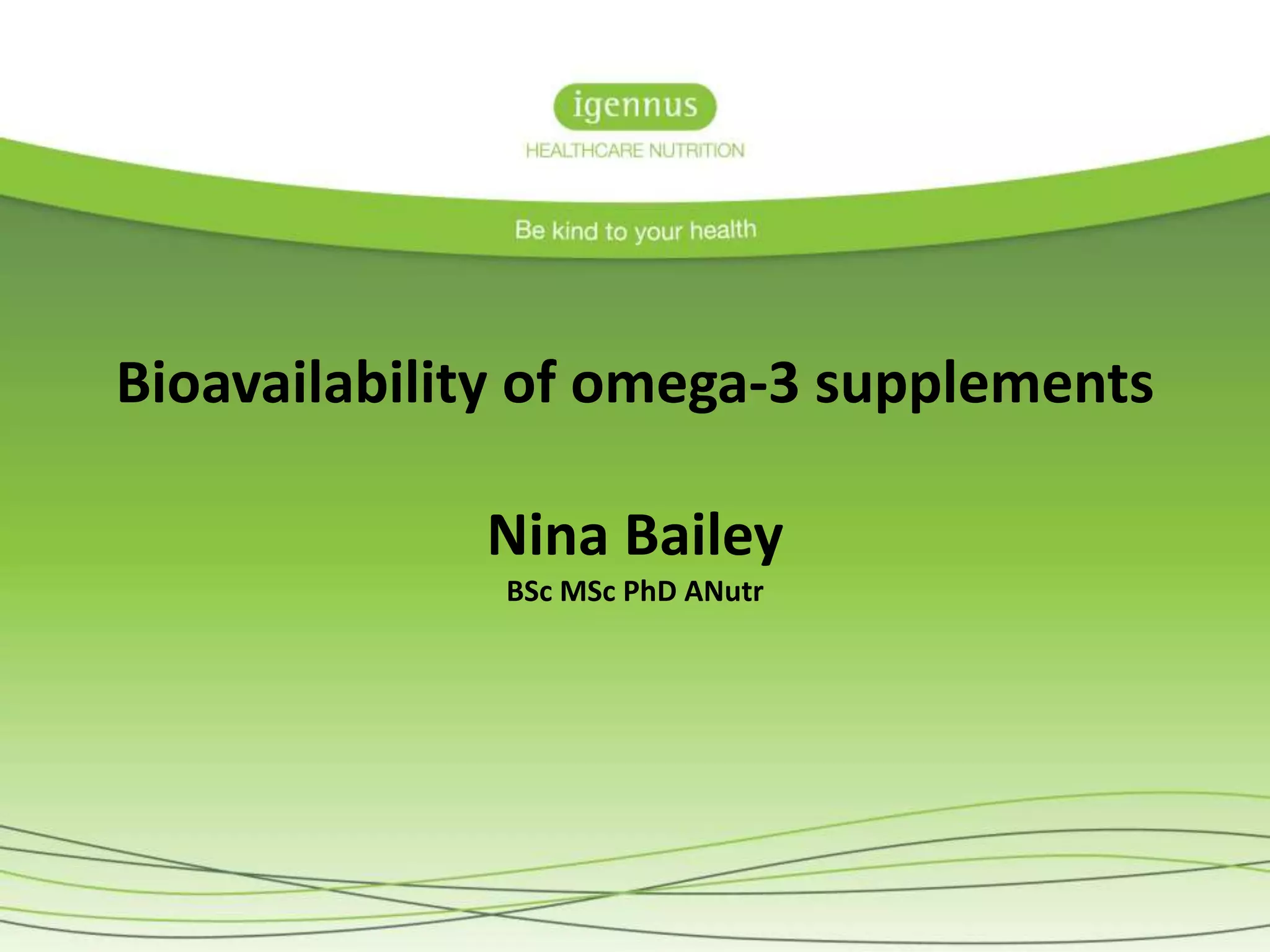 igennus
HEALTHCARE NUTRITION

Be kind to your health

Bioavailability of omega-3 supplements

Nina Bailey
BSc MSc PhD ANutr